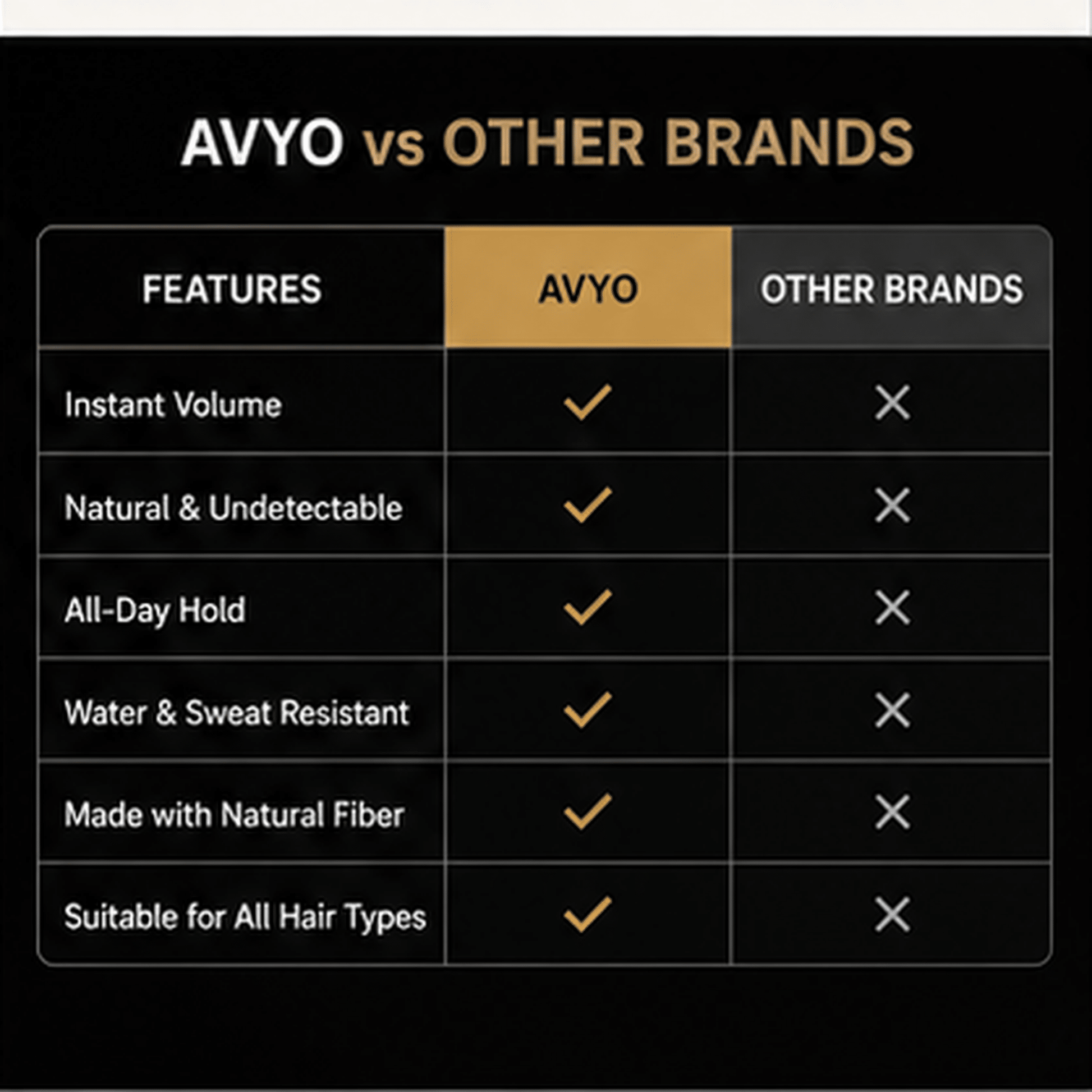 AVYO vs OTHER BRANDS

| FEATURES | AVYO | OTHER BRANDS |
|---|---|---|
| Instant Volume | ✓ | ✕ |
| Natural & Undetectable | ✓ | ✕ |
| All-Day Hold | ✓ | ✕ |
| Water & Sweat Resistant | ✓ | ✕ |
| Made with Natural Fiber | ✓ | ✕ |
| Suitable for All Hair Types | ✓ | ✕ |